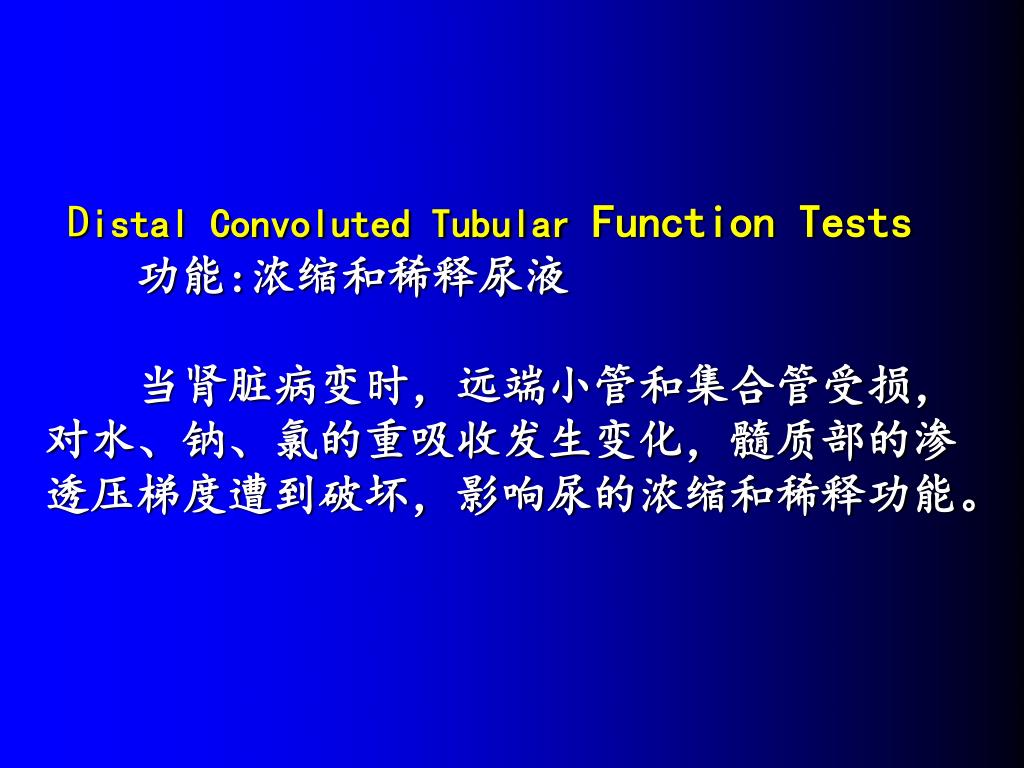 Distal Convoluted Tubular Function Tests
功能:浓缩和稀释尿液

当肾脏病变时，远端小管和集合管受损，对水、钠、氯的重吸收发生变化，髓质部的渗透压梯度遭到破坏，影响尿的浓缩和稀释功能。